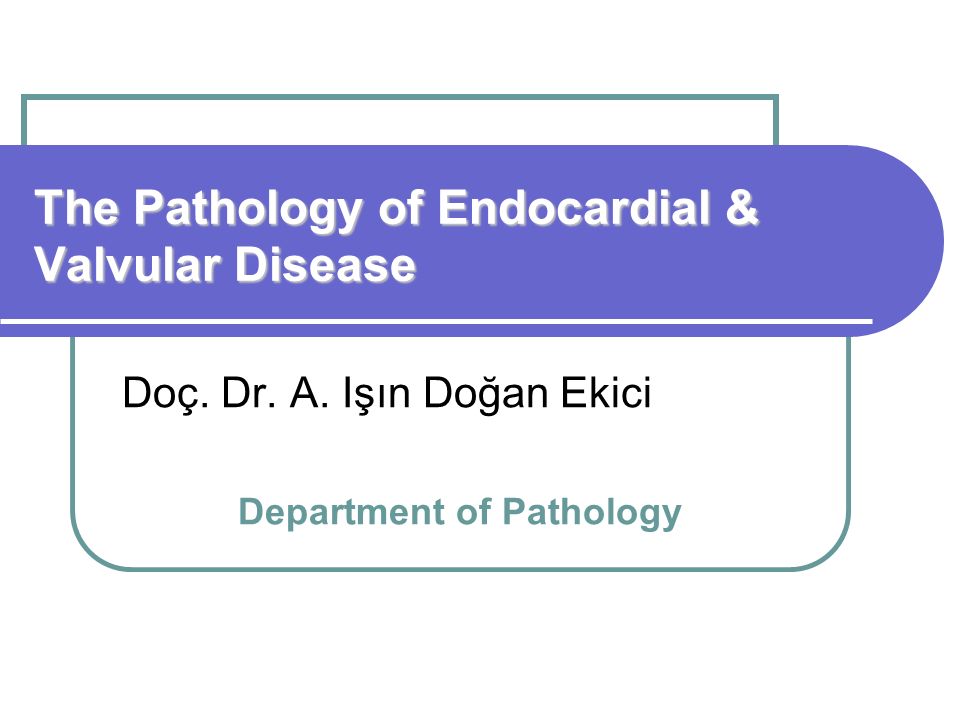 The Pathology of Endocardial & Valvular Disease

Doç. Dr. A. Işın Doğan Ekici

Department of Pathology